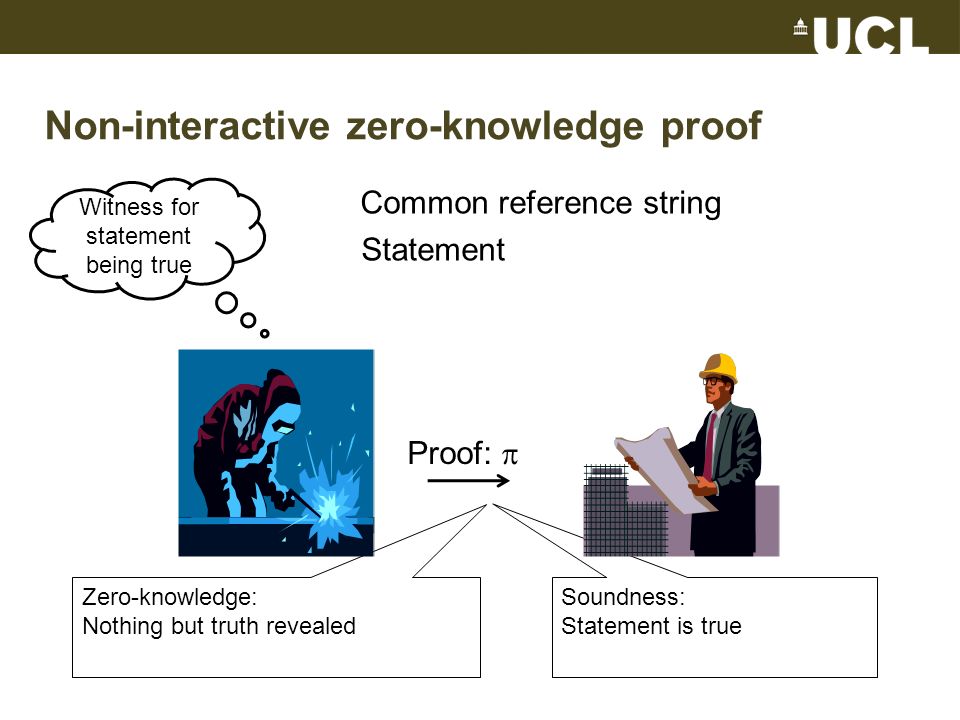 UCL

Non-interactive zero-knowledge proof

Witness for statement being true

Common reference string
Statement

Proof: $\pi$

Zero-knowledge:
Nothing but truth revealed

Soundness:
Statement is true